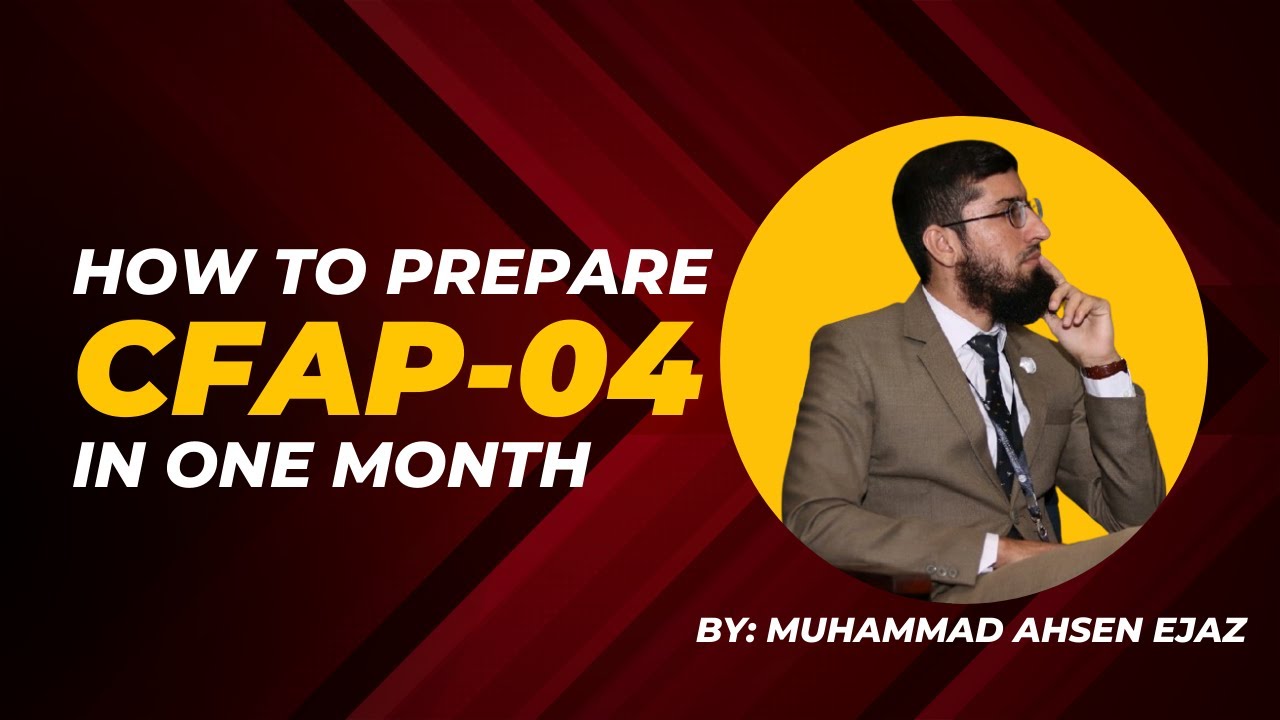 HOW TO PREPARE
CFAP-04
IN ONE MONTH

BY: MUHAMMAD AHSEN EJAZ